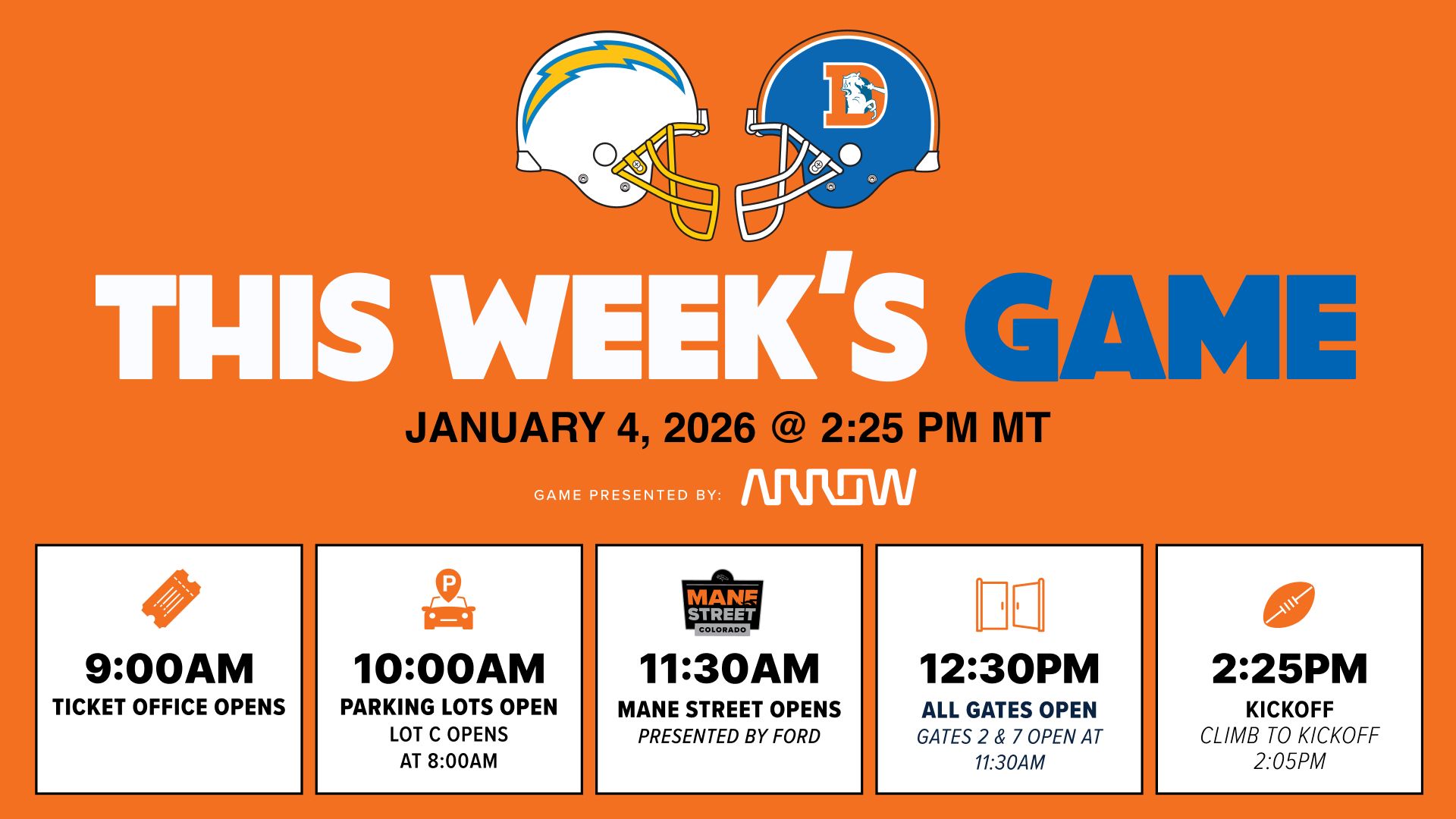 D

THIS WEEK'S GAME

JANUARY 4, 2026 @ 2:25 PM MT

GAME PRESENTED BY: ARROW

9:00AM
TICKET OFFICE OPENS

P
10:00AM
PARKING LOTS OPEN
LOT C OPENS
AT 8:00AM

MANE STREET
COLORADO
11:30AM
MANE STREET OPENS
PRESENTED BY FORD

12:30PM
ALL GATES OPEN
GATES 2 & 7 OPEN AT 11:30AM

2:25PM
KICKOFF
CLIMB TO KICKOFF
2:05PM